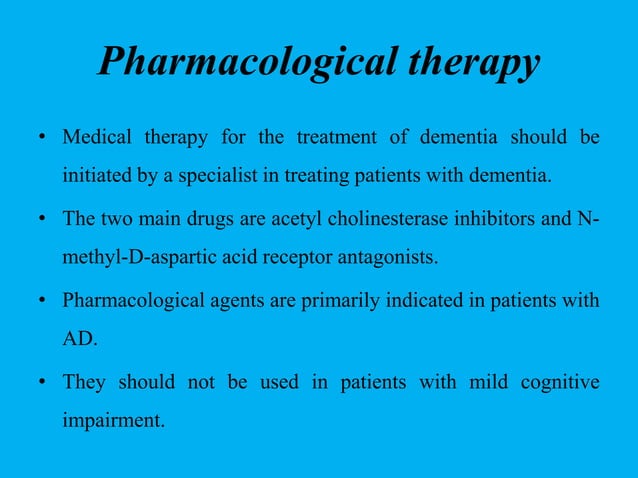 Pharmacological therapy

• Medical therapy for the treatment of dementia should be initiated by a specialist in treating patients with dementia.

• The two main drugs are acetyl cholinesterase inhibitors and N-methyl-D-aspartic acid receptor antagonists.

• Pharmacological agents are primarily indicated in patients with AD.

• They should not be used in patients with mild cognitive impairment.